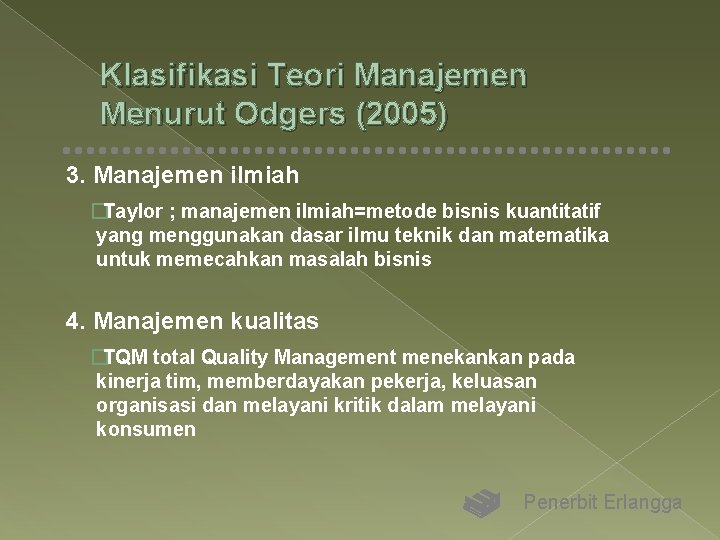 Klasifikasi Teori Manajemen Menurut Odgers (2005)

3. Manajemen ilmiah

Taylor ; manajemen ilmiah=metode bisnis kuantitatif yang menggunakan dasar ilmu teknik dan matematika untuk memecahkan masalah bisnis

4. Manajemen kualitas

TQM total Quality Management menekankan pada kinerja tim, memberdayakan pekerja, keluasan organisasi dan melayani kritik dalam melayani konsumen

Penerbit Erlangga